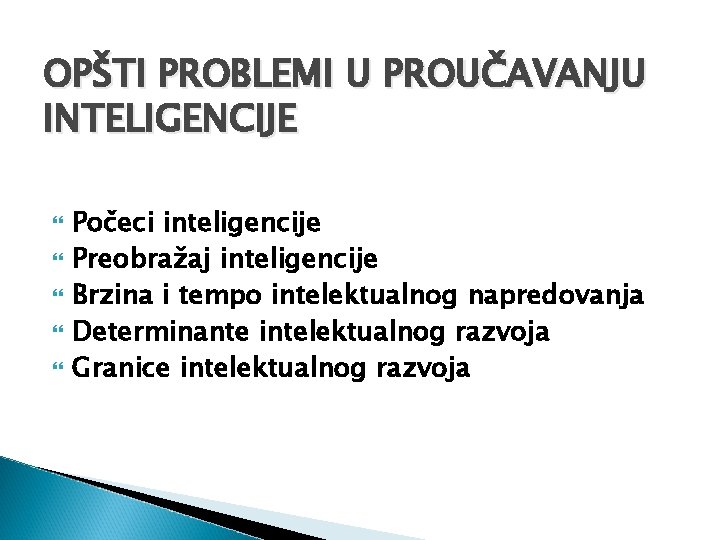 OPŠTI PROBLEMI U PROUČAVANJU INTELIGENCIJE

Počeci inteligencije
Preobražaj inteligencije
Brzina i tempo intelektualnog napredovanja
Determinante intelektualnog razvoja
Granice intelektualnog razvoja